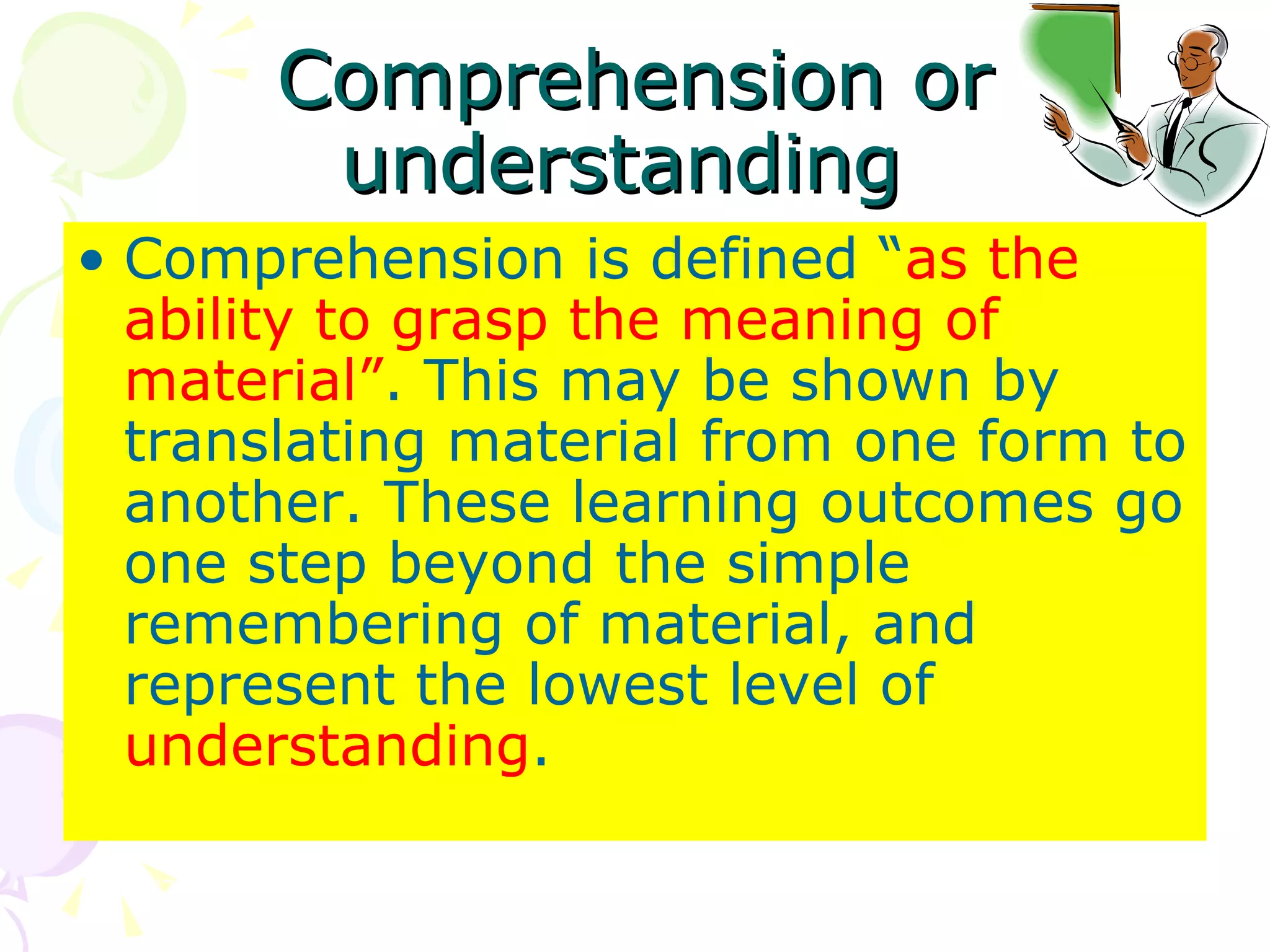 Comprehension or understanding

• Comprehension is defined “as the ability to grasp the meaning of material”. This may be shown by translating material from one form to another. These learning outcomes go one step beyond the simple remembering of material, and represent the lowest level of understanding.